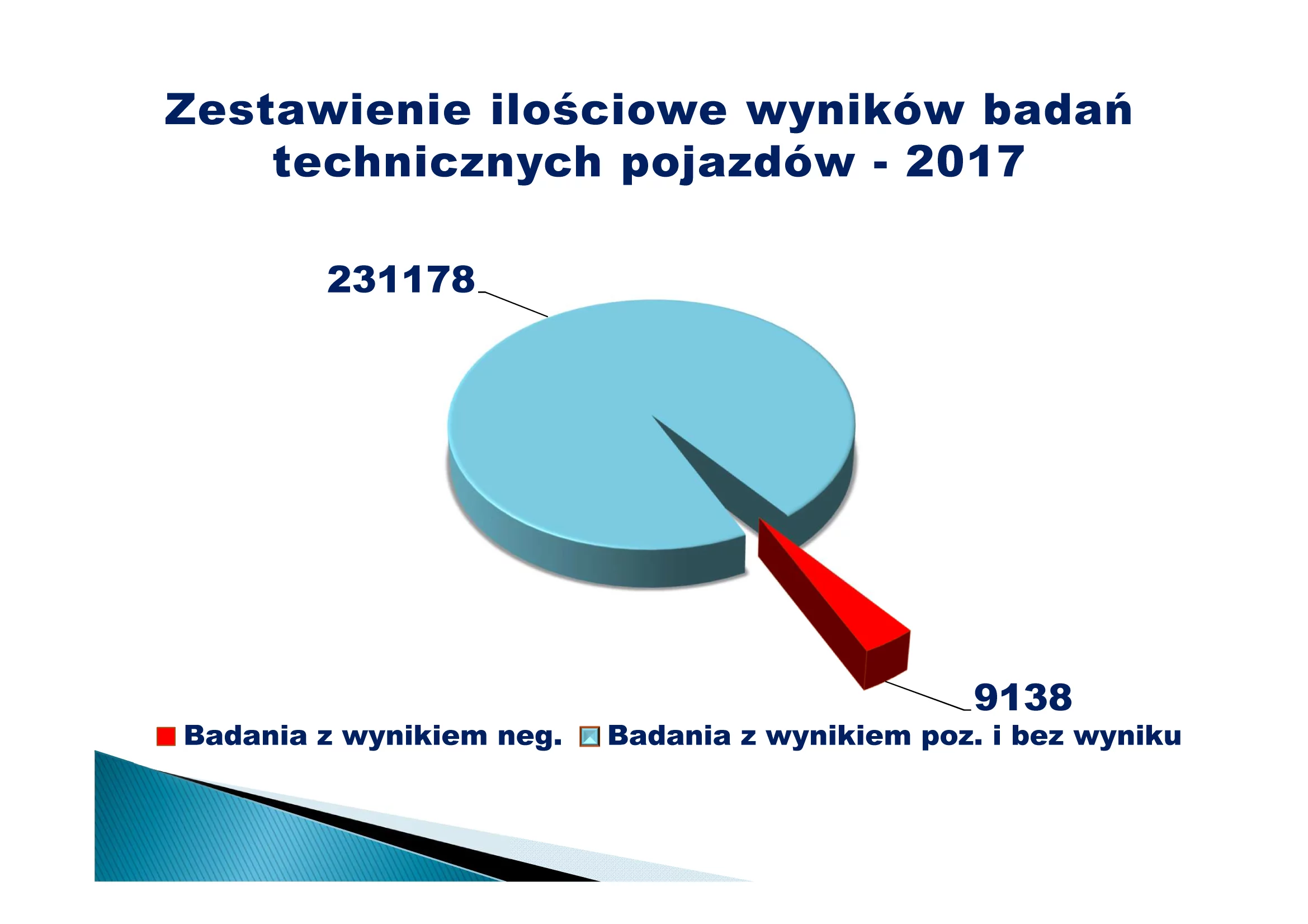 Zestawienie ilościowe wyników badań technicznych pojazdów - 2017

231178

9138

Badania z wynikiem neg. Badania z wynikiem poz. i bez wyniku